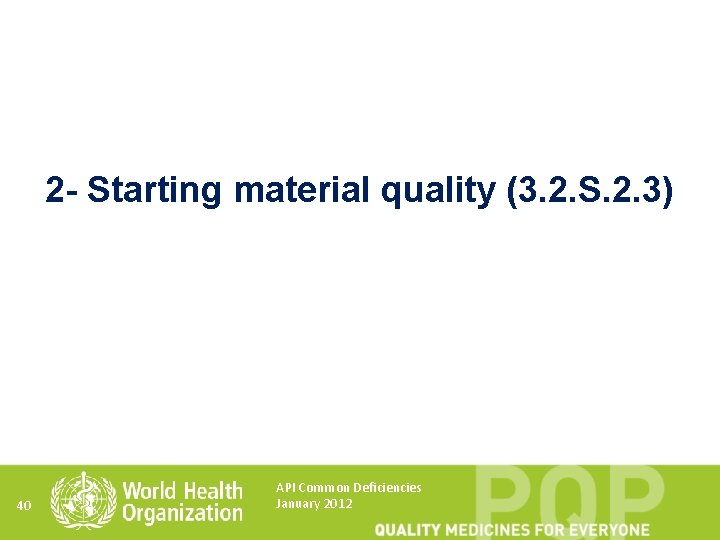 2- Starting material quality (3.2.S.2.3)

40

World Health Organization

API Common Deficiencies
January 2012

PQP

QUALITY MEDICINES FOR EVERYONE